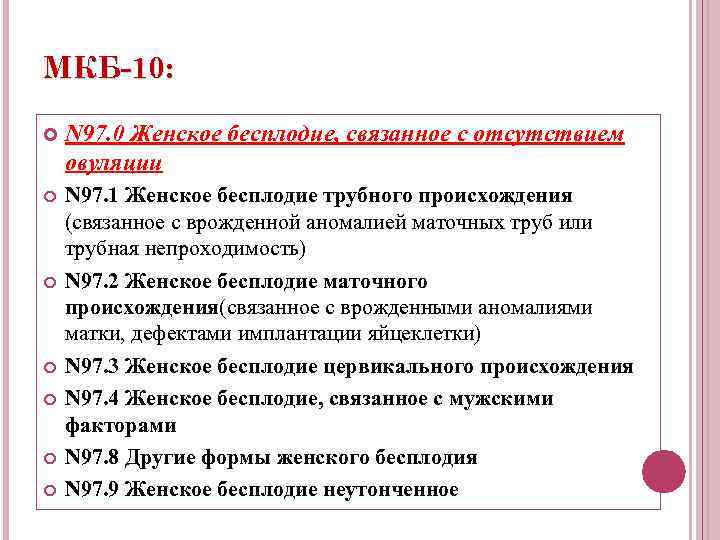 МКБ-10:

N97.0 Женское бесплодие, связанное с отсутствием овуляции

N97.1 Женское бесплодие трубного происхождения (связанное с врожденной аномалией маточных труб или трубная непроходимость)

N97.2 Женское бесплодие маточного происхождения(связанное с врожденными аномалиями матки, дефектами имплантации яйцеклетки)

N97.3 Женское бесплодие цервикального происхождения

N97.4 Женское бесплодие, связанное с мужскими факторами

N97.8 Другие формы женского бесплодия

N97.9 Женское бесплодие неутонченное